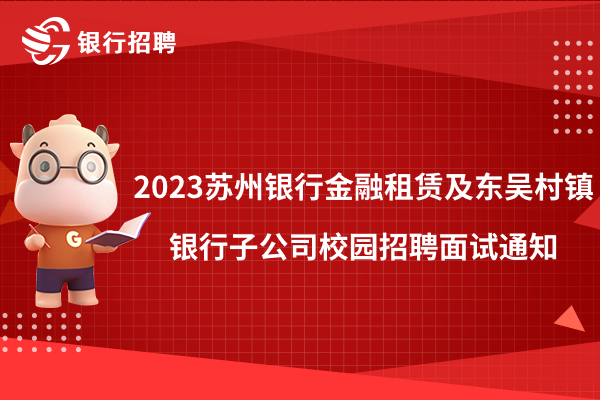 银行招聘

G

2023苏州银行金融租赁及东吴村镇银行子公司校园招聘面试通知